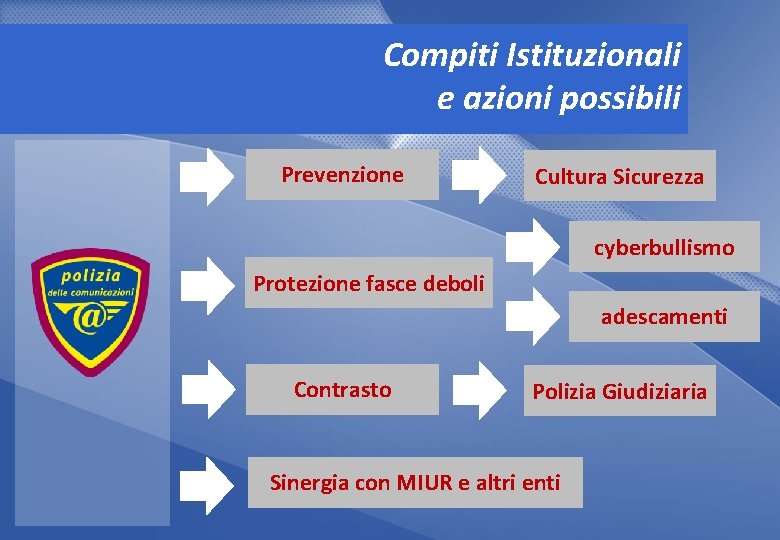 Compiti Istituzionali
e azioni possibili

polizia
delle comunicazioni
@

Prevenzione

Cultura Sicurezza

Protezione fasce deboli

cyberbullismo

adescamenti

Contrasto

Polizia Giudiziaria

Sinergia con MIUR e altri enti